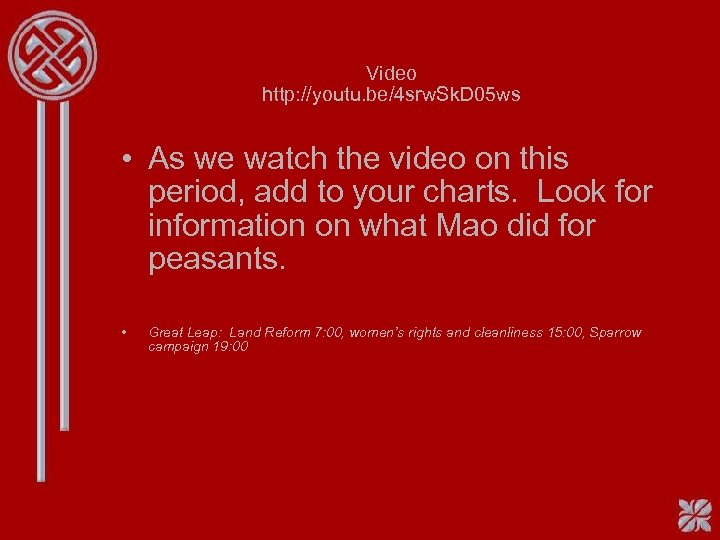 Video
http://youtu.be/4srwSkD05ws

• As we watch the video on this period, add to your charts. Look for information on what Mao did for peasants.

• Great Leap: Land Reform 7:00, women's rights and cleanliness 15:00, Sparrow campaign 19:00